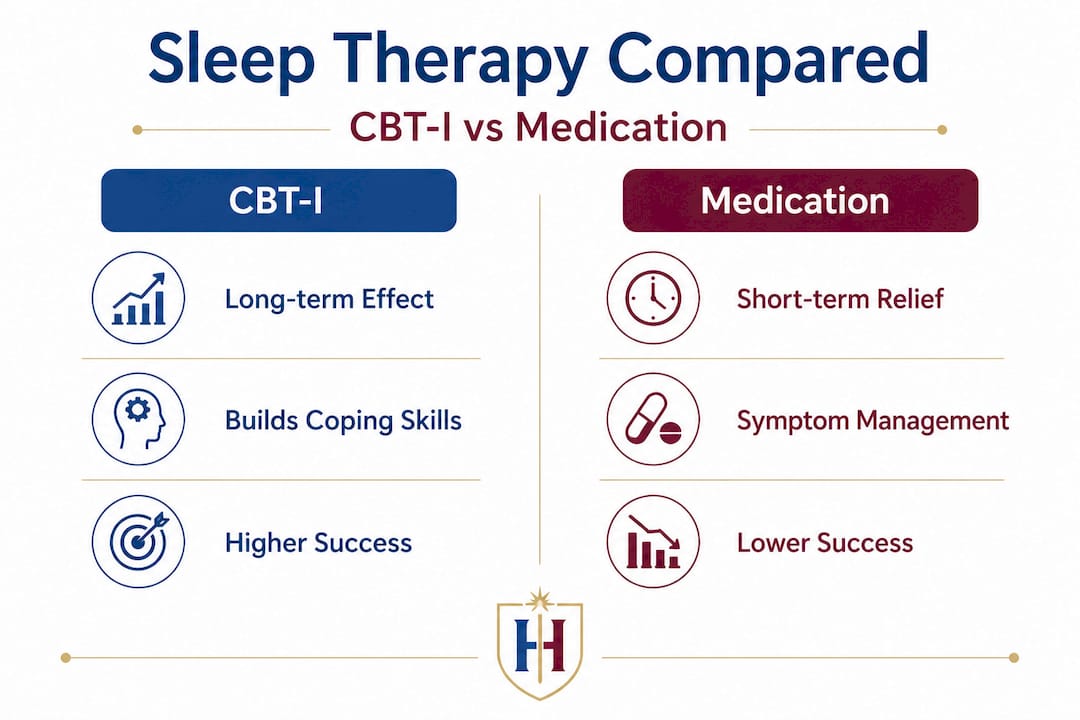 Sleep Therapy Compared

CBT-I vs Medication

CBT-I

Long-term Effect

Builds Coping Skills

Higher Success

Medication

Short-term Relief

Symptom Management

Lower Success

H